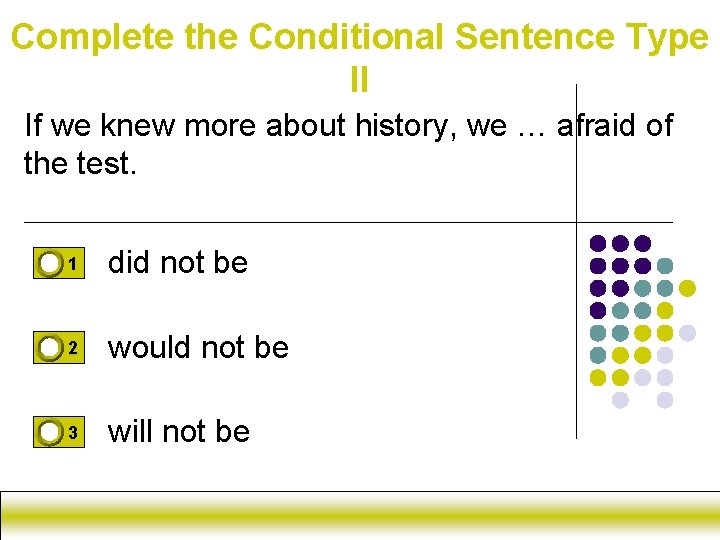 Complete the Conditional Sentence Type II

If we knew more about history, we … afraid of the test.

1 did not be

2 would not be

3 will not be